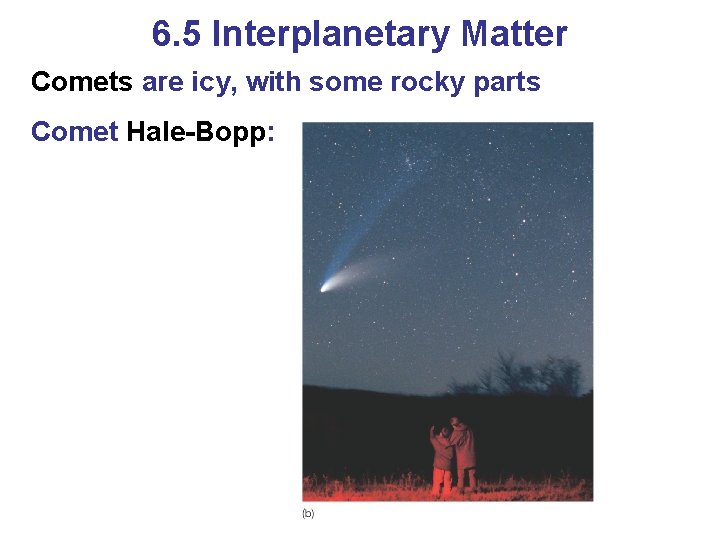 6.5 Interplanetary Matter

Comets are icy, with some rocky parts

Comet Hale-Bopp:

(b)